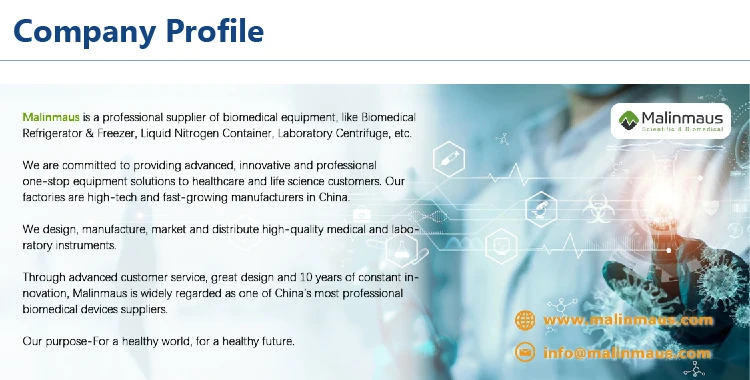 Company Profile

Malinmaus is a professional supplier of biomedical equipment, like Biomedical Refrigerator & Freezer, Liquid Nitrogen Container, Laboratory Centrifuge, etc.

We are committed to providing advanced, innovative and professional one-stop equipment solutions to healthcare and life science customers. Our factories are high-tech and fast-growing manufacturers in China.

We design, manufacture, market and distribute high-quality medical and laboratory instruments.

Through advanced customer service, great design and 10 years of constant innovation, Malinmaus is widely regarded as one of China's most professional biomedical devices suppliers.

Our purpose-For a healthy world, for a healthy future.

Malinmaus
Scientific & Biomedical

www.malinmaus.com

info@malinmaus.com